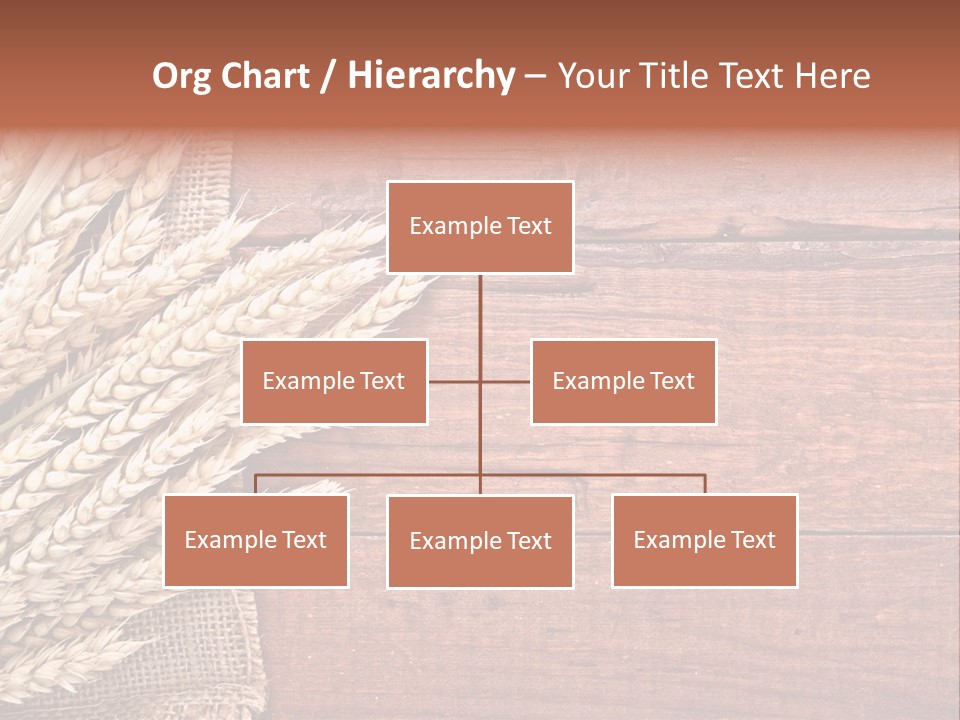 Org Chart / Hierarchy – Your Title Text Here

Example Text

Example Text

Example Text

Example Text

Example Text

Example Text